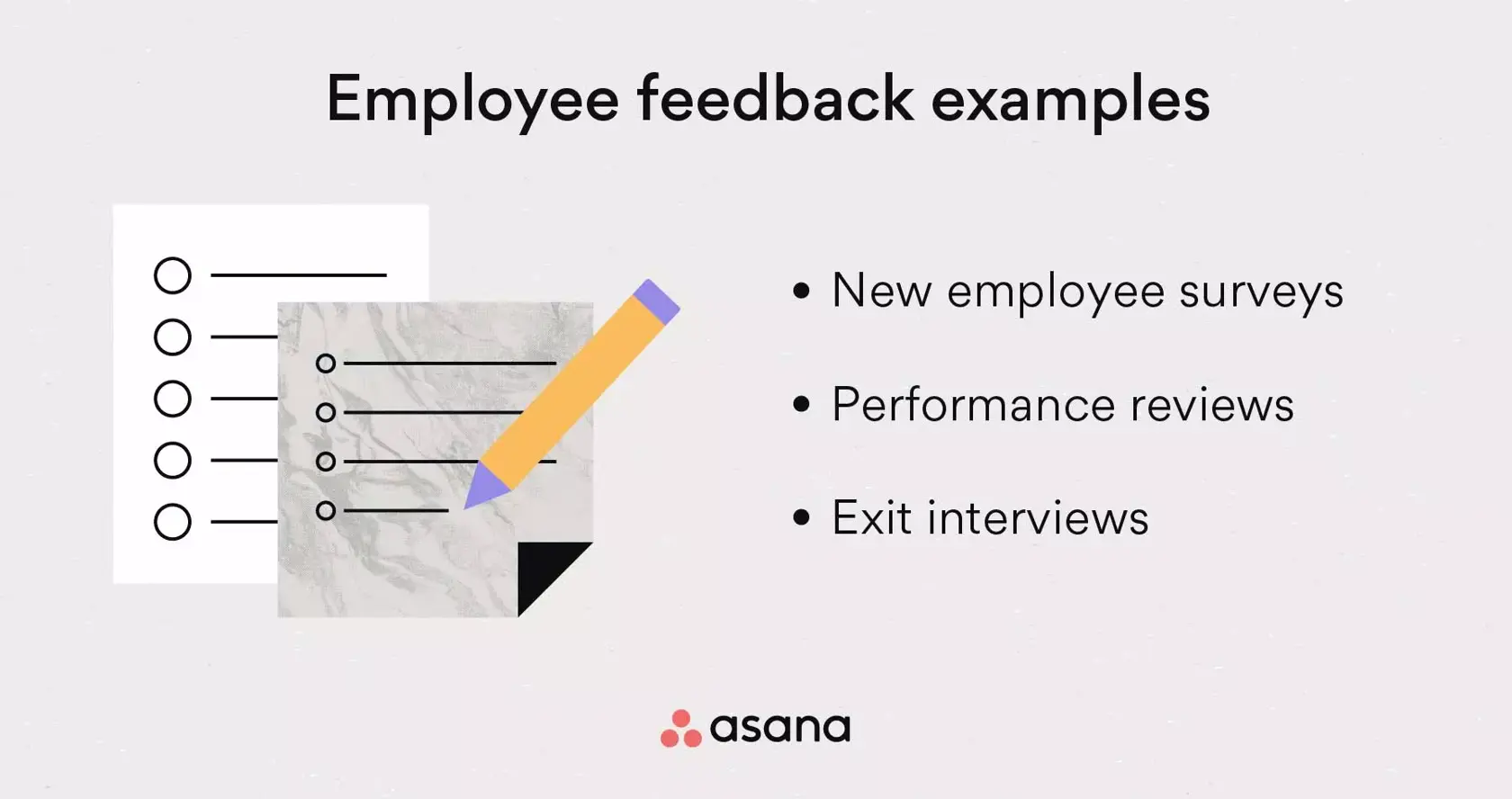 Employee feedback examples

• New employee surveys
• Performance reviews
• Exit interviews

asana